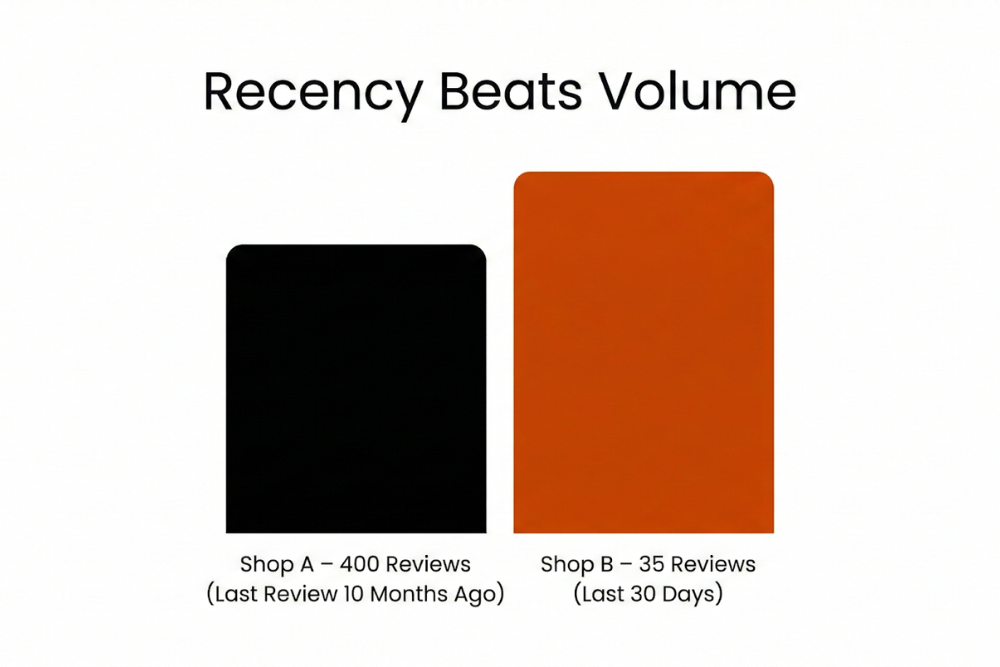 Recency Beats Volume

Shop A – 400 Reviews
(Last Review 10 Months Ago)

Shop B – 35 Reviews
(Last 30 Days)